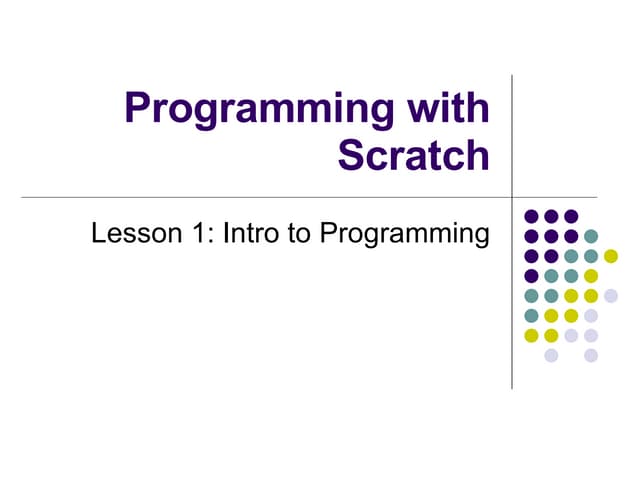 Programming with Scratch

Lesson 1: Intro to Programming